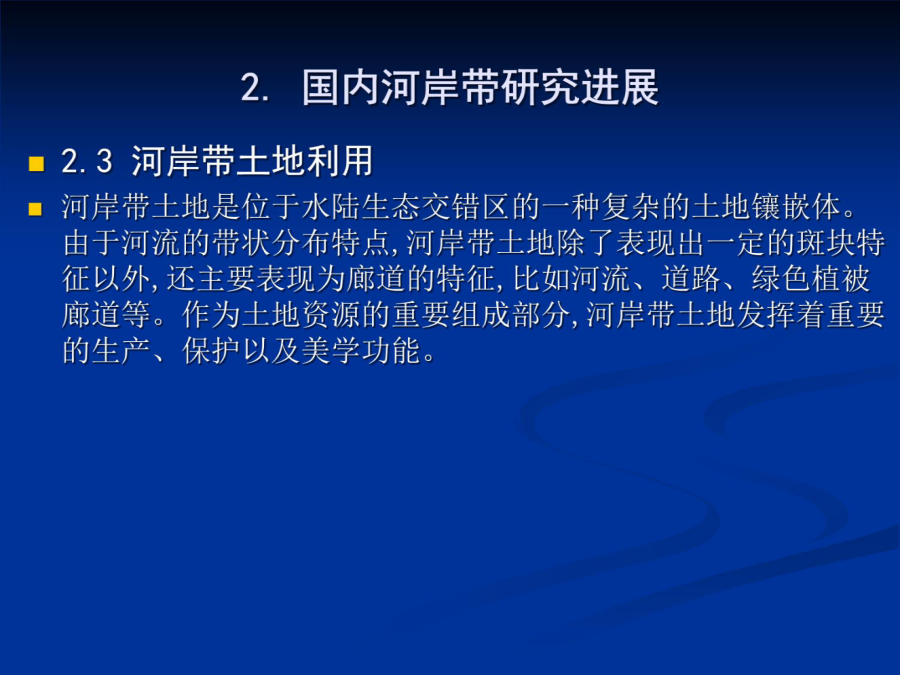 2. 国内河岸带研究进展

2.3 河岸带土地利用

河岸带土地是位于水陆生态交错区的一种复杂的土地镶嵌体。由于河流的带状分布特点,河岸带土地除了表现出一定的斑块特征以外,还主要表现为廊道的特征,比如河流、道路、绿色植被廊道等。作为土地资源的重要组成部分,河岸带土地发挥着重要的生产、保护以及美学功能。